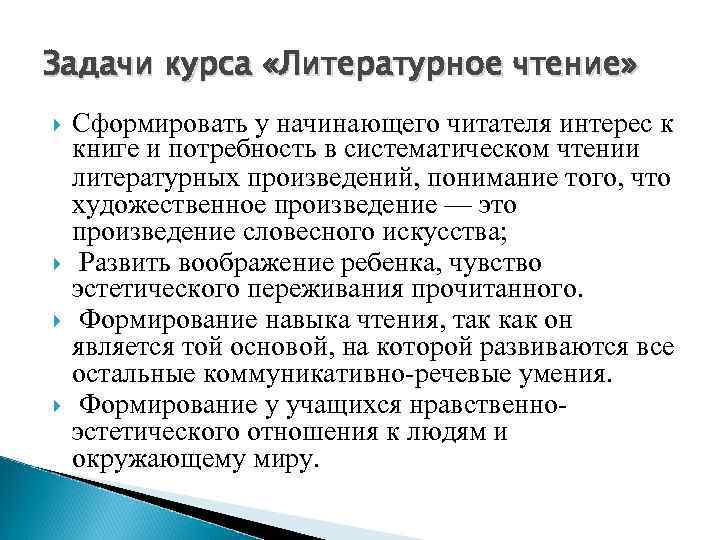 Задачи курса «Литературное чтение»

Сформировать у начинающего читателя интерес к книге и потребность в систематическом чтении литературных произведений, понимание того, что художественное произведение — это произведение словесного искусства;

Развить воображение ребенка, чувство эстетического переживания прочитанного.

Формирование навыка чтения, так как он является той основой, на которой развиваются все остальные коммуникативно-речевые умения.

Формирование у учащихся нравственно-эстетического отношения к людям и окружающему миру.